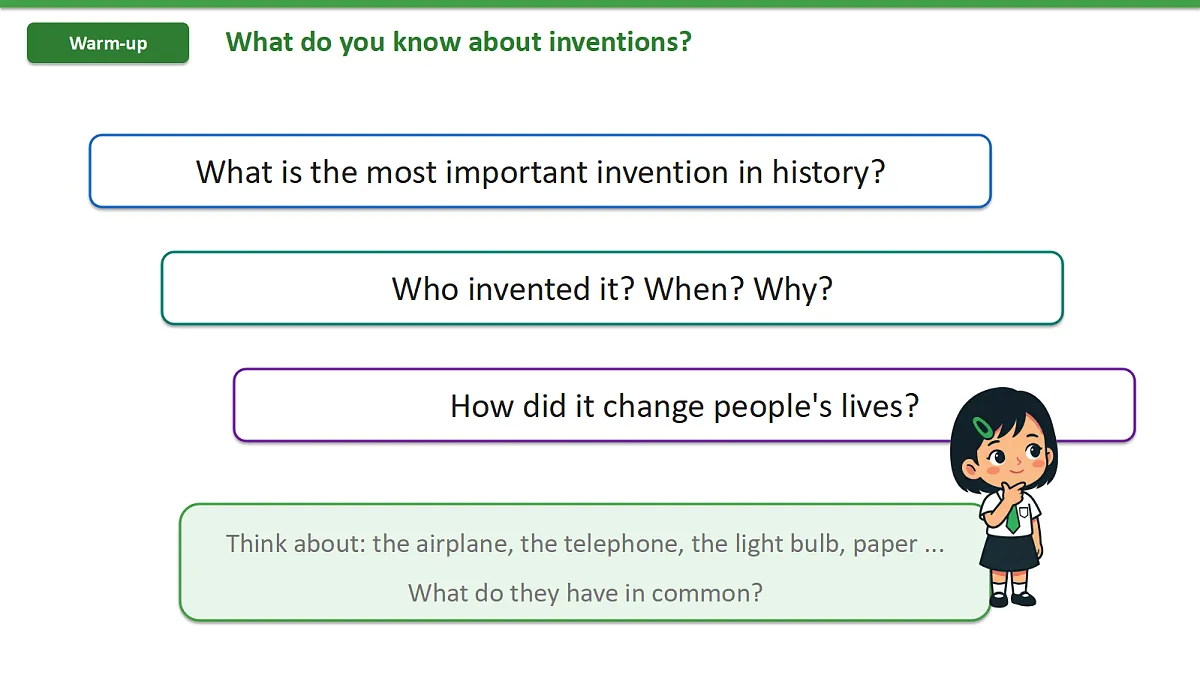 Warm-up

What do you know about inventions?

What is the most important invention in history?

Who invented it? When? Why?

How did it change people's lives?

Think about: the airplane, the telephone, the light bulb, paper ...

What do they have in common?